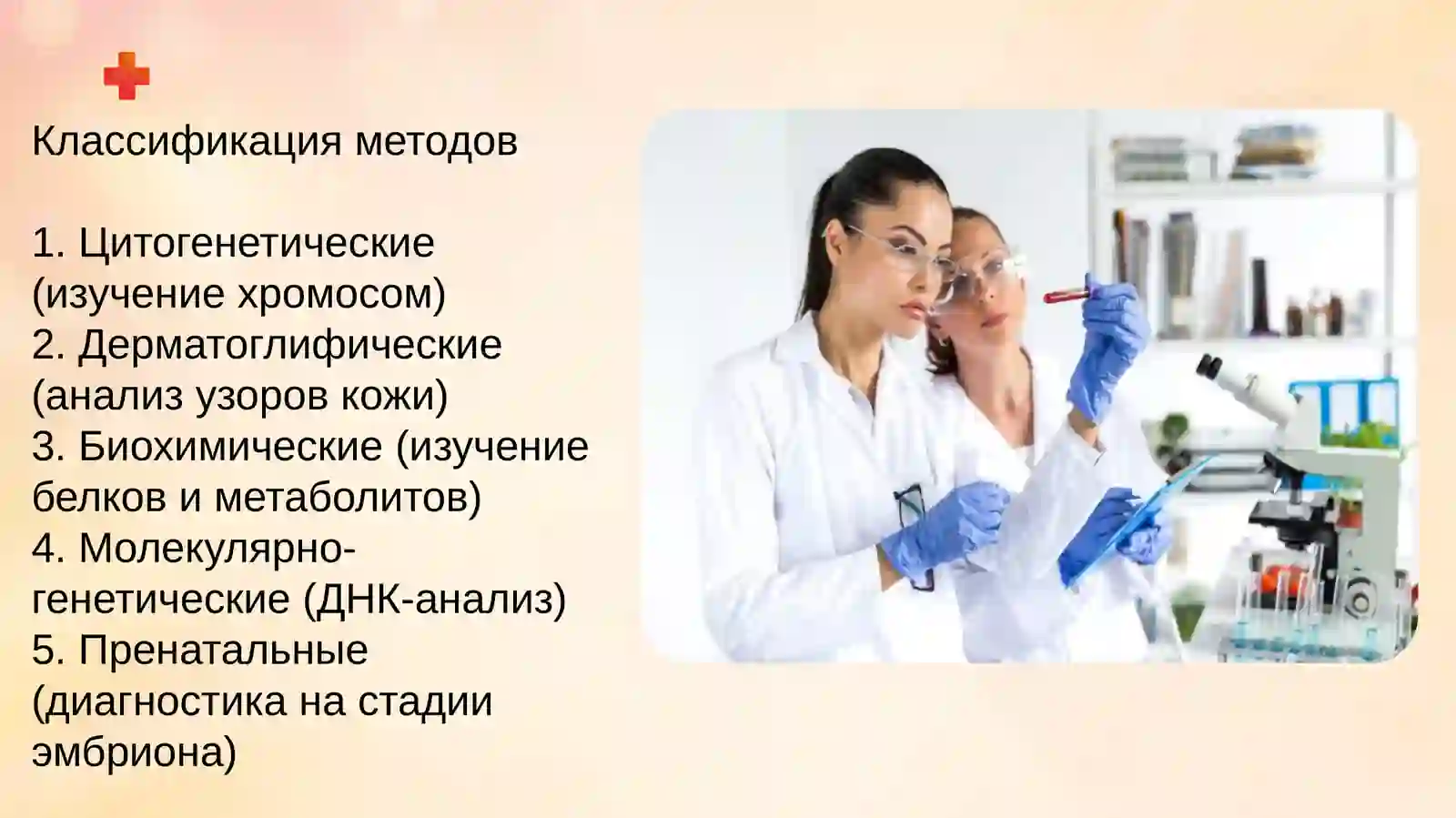 Классификация методов

1. Цитогенетические (изучение хромосом)
2. Дерматоглифические (анализ узоров кожи)
3. Биохимические (изучение белков и метаболитов)
4. Молекулярно-генетические (ДНК-анализ)
5. Пренатальные (диагностика на стадии эмбриона)